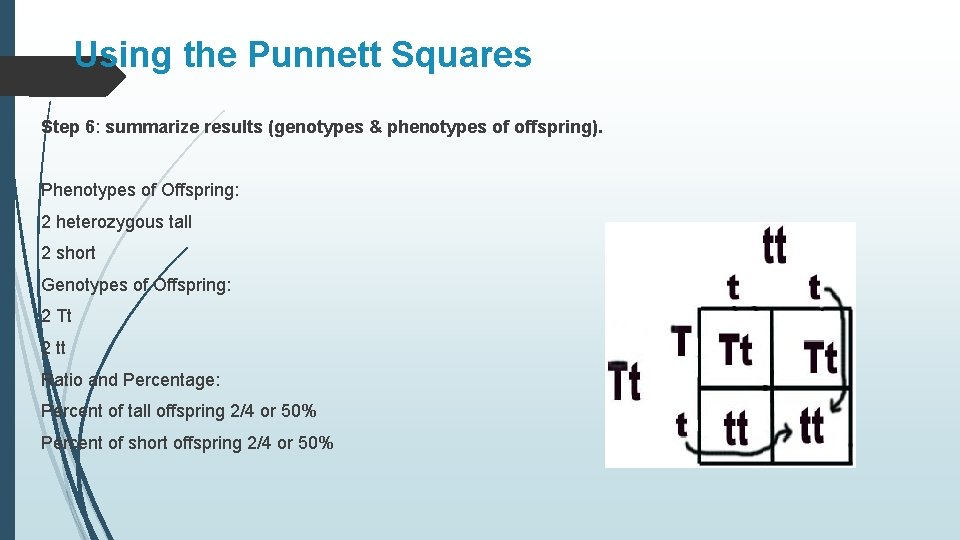 Using the Punnett Squares

Step 6: summarize results (genotypes & phenotypes of offspring).

Phenotypes of Offspring:

2 heterozygous tall

2 short

Genotypes of Offspring:

2 Tt

2 tt

Ratio and Percentage:

Percent of tall offspring 2/4 or 50%

Percent of short offspring 2/4 or 50%

tt

t t

Tt

T Tt Tt

t tt tt